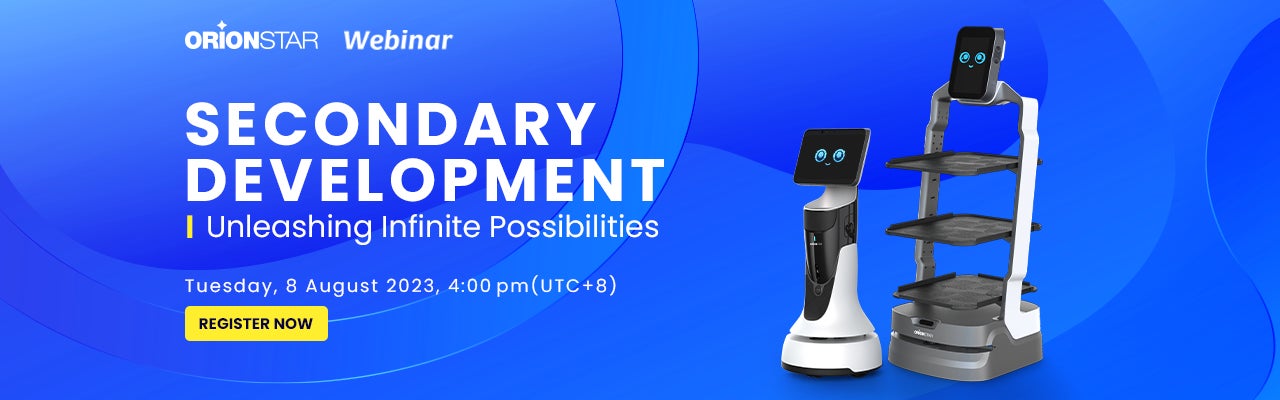 ORIONSTAR Webinar

SECONDARY DEVELOPMENT

Unleashing Infinite Possibilities

Tuesday, 8 August 2023, 4:00 pm(UTC+8)

REGISTER NOW